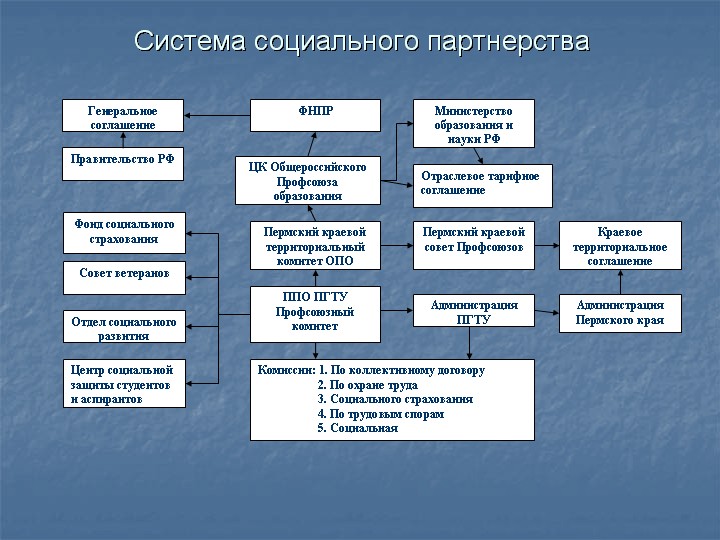 Система социального партнерства

Генеральное соглашение

ФНПР

Министерство образования и науки РФ

Правительство РФ

ЦК Общероссийского Профсоюза образования

Отраслевое тарифное соглашение

Фонд социального страхования

Пермский краевой территориальный комитет ОПО

Пермский краевой совет Профсоюзов

Краевое территориальное соглашение

Совет ветеранов

ППО ПГТУ Профсоюзный комитет

Администрация ПГТУ

Администрация Пермского края

Отдел социального развития

Центр социальной защиты студентов и аспирантов

Комиссии: 1. По коллективному договору
2. По охране труда
3. Социального страхования
4. По трудовым спорам
5. Социальная